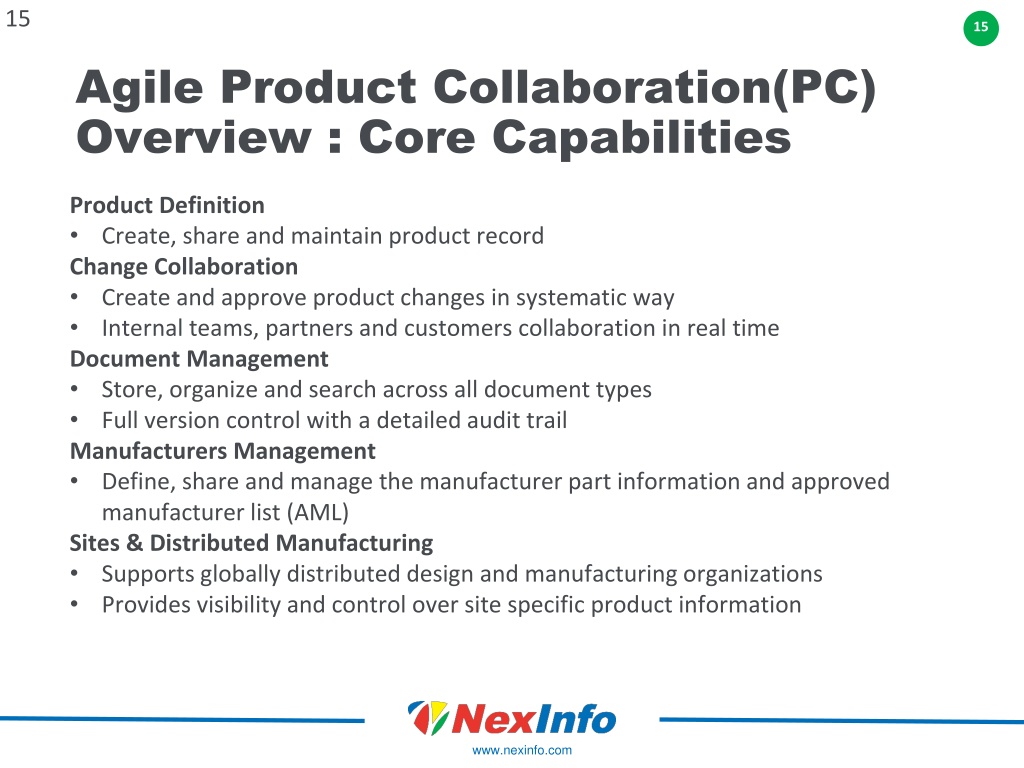 15

15

Agile Product Collaboration(PC) Overview : Core Capabilities

Product Definition
• Create, share and maintain product record
Change Collaboration
• Create and approve product changes in systematic way
• Internal teams, partners and customers collaboration in real time
Document Management
• Store, organize and search across all document types
• Full version control with a detailed audit trail
Manufacturers Management
• Define, share and manage the manufacturer part information and approved manufacturer list (AML)
Sites & Distributed Manufacturing
• Supports globally distributed design and manufacturing organizations
• Provides visibility and control over site specific product information

NexInfo
www.nexinfo.com